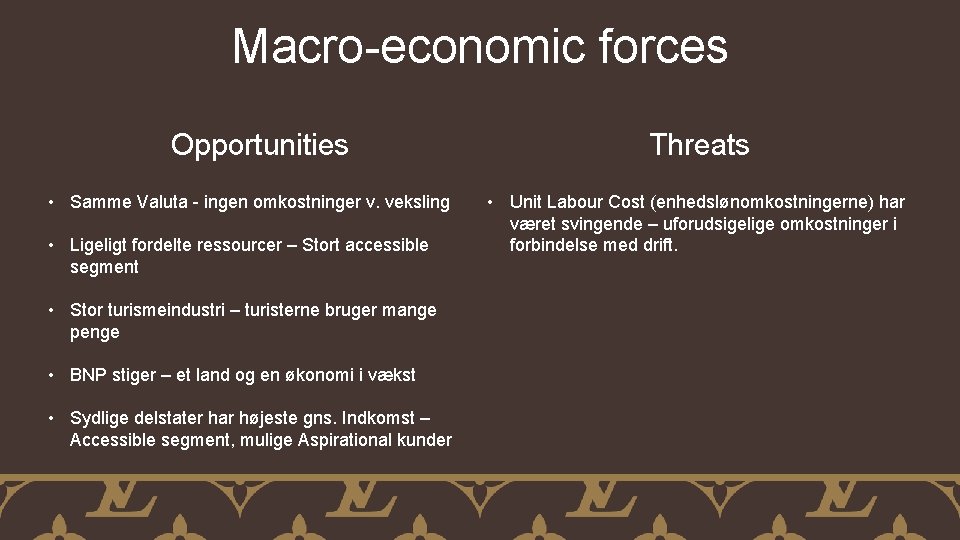 Macro-economic forces

Opportunities

• Samme Valuta - ingen omkostninger v. veksling

• Ligeligt fordelte ressourcer – Stort accessible segment

• Stor turismeindustri – turisterne bruger mange penge

• BNP stiger – et land og en økonomi i vækst

• Sydlige delstater har højeste gns. Indkomst – Accessible segment, mulige Aspirational kunder

Threats

• Unit Labour Cost (enhedslønomkostningerne) har været svingende – uforudsigelige omkostninger i forbindelse med drift.